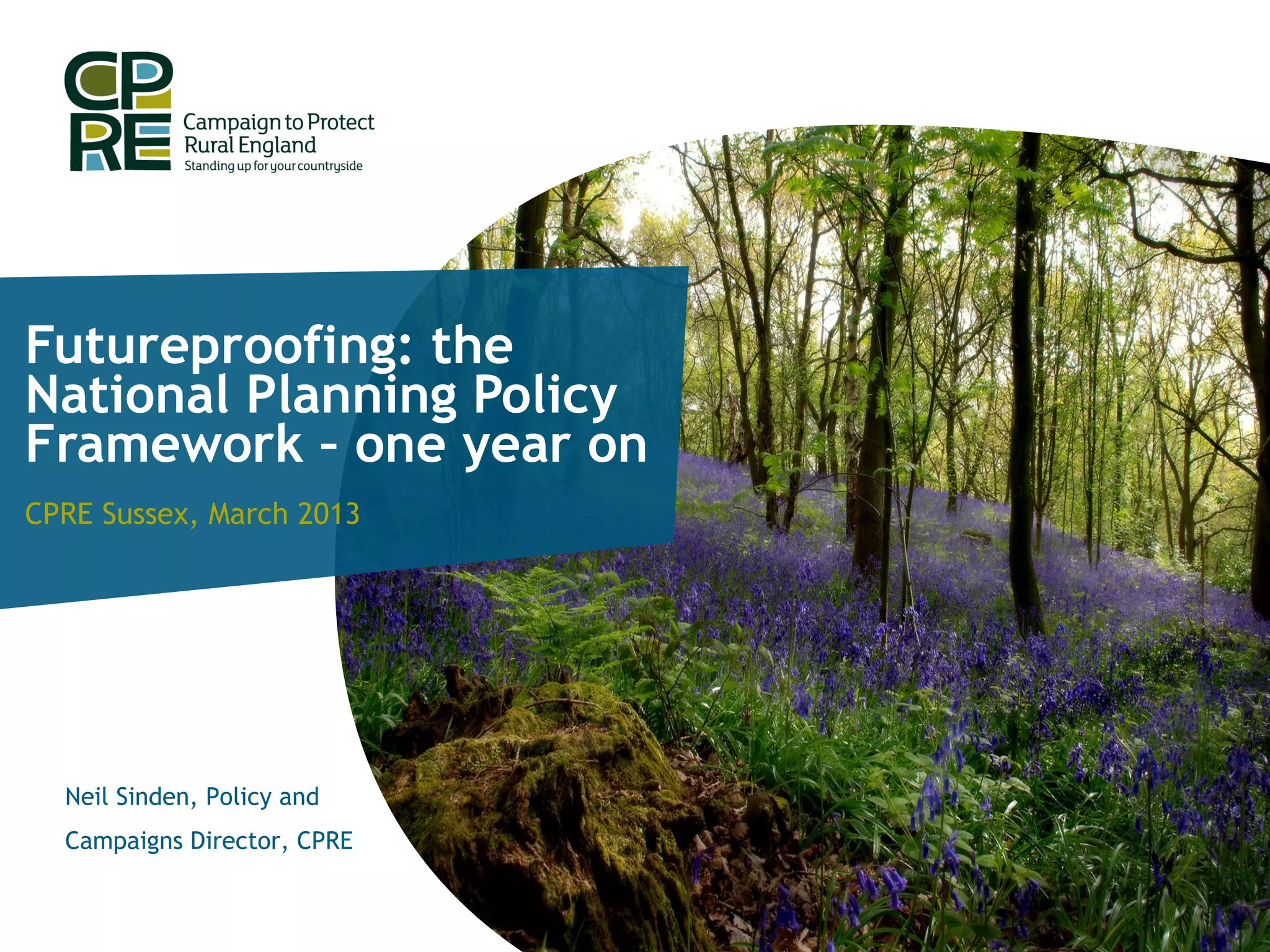 CPRE
Campaign to Protect Rural England
Standing up for your countryside

Futureproofing: the National Planning Policy Framework - one year on

CPRE Sussex, March 2013

Neil Sinden, Policy and Campaigns Director, CPRE